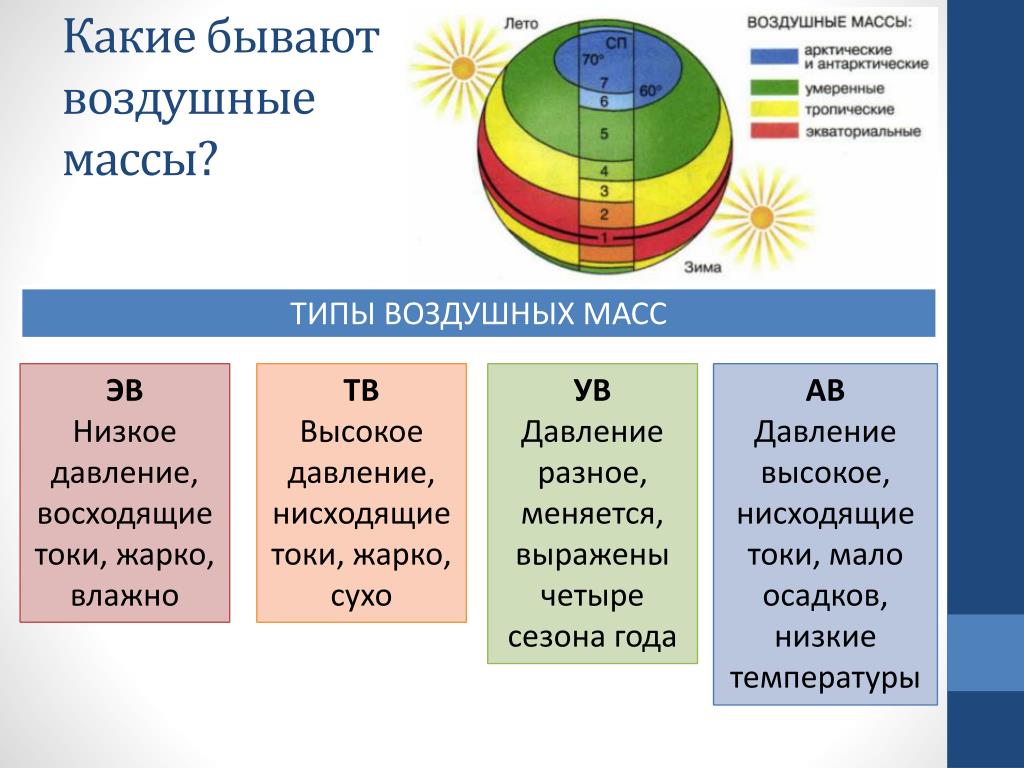 Какие бывают воздушные массы?

Лето
СП
70°
7
6
60°
5
4
3
2
1
Зима

ВОЗДУШНЫЕ МАССЫ:
арктические и антарктические
умеренные
тропические
экваториальные

ТИПЫ ВОЗДУШНЫХ МАСС

ЭВ
Низкое давление, восходящие токи, жарко, влажно

ТВ
Высокое давление, нисходящие токи, жарко, сухо

УВ
Давление разное, меняется, выражены четыре сезона года

АВ
Давление высокое, нисходящие токи, мало осадков, низкие температуры